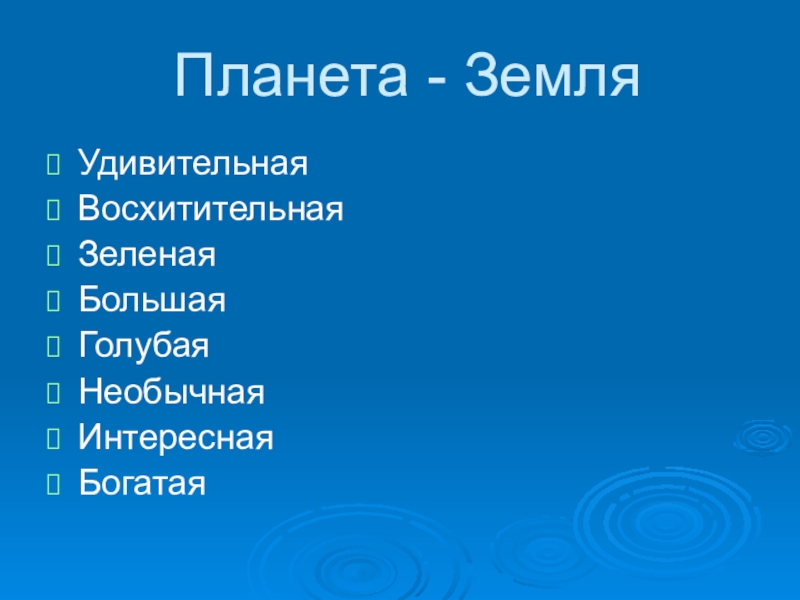 Планета - Земля

Удивительная
Восхитительная
Зеленая
Большая
Голубая
Необычная
Интересная
Богатая